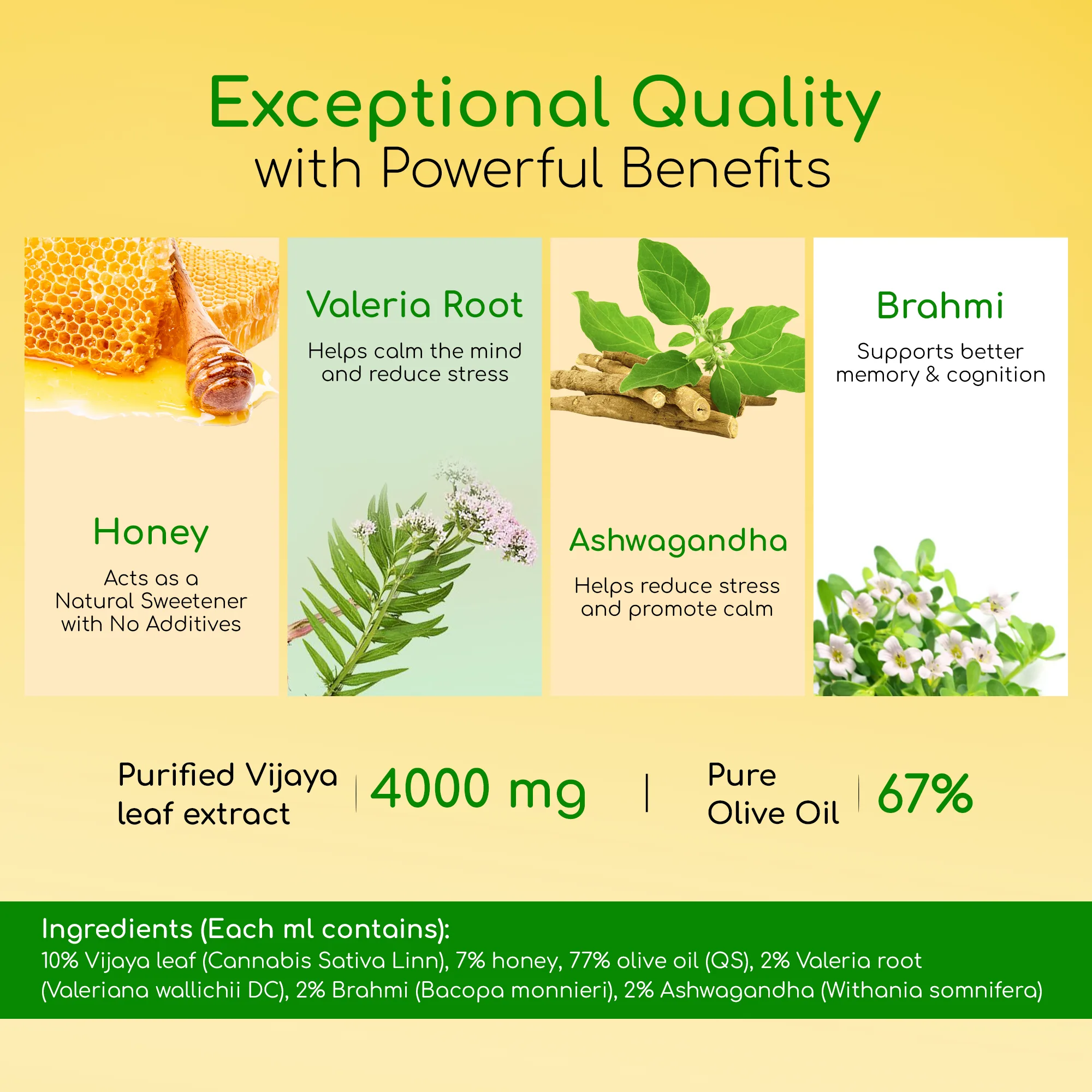 Exceptional Quality
with Powerful Benefits

Honey

Acts as a Natural Sweetener with No Additives

Valeria Root

Helps calm the mind and reduce stress

Ashwagandha

Helps reduce stress and promote calm

Brahmi

Supports better memory & cognition

Purified Vijaya leaf extract | 4000 mg | Pure Olive Oil | 67%

Ingredients (Each ml contains):
10% Vijaya leaf (Cannabis Sativa Linn), 7% honey, 77% olive oil (QS), 2% Valeria root (Valeriana wallichii DC), 2% Brahmi (Bacopa monnieri), 2% Ashwagandha (Withania somnifera)